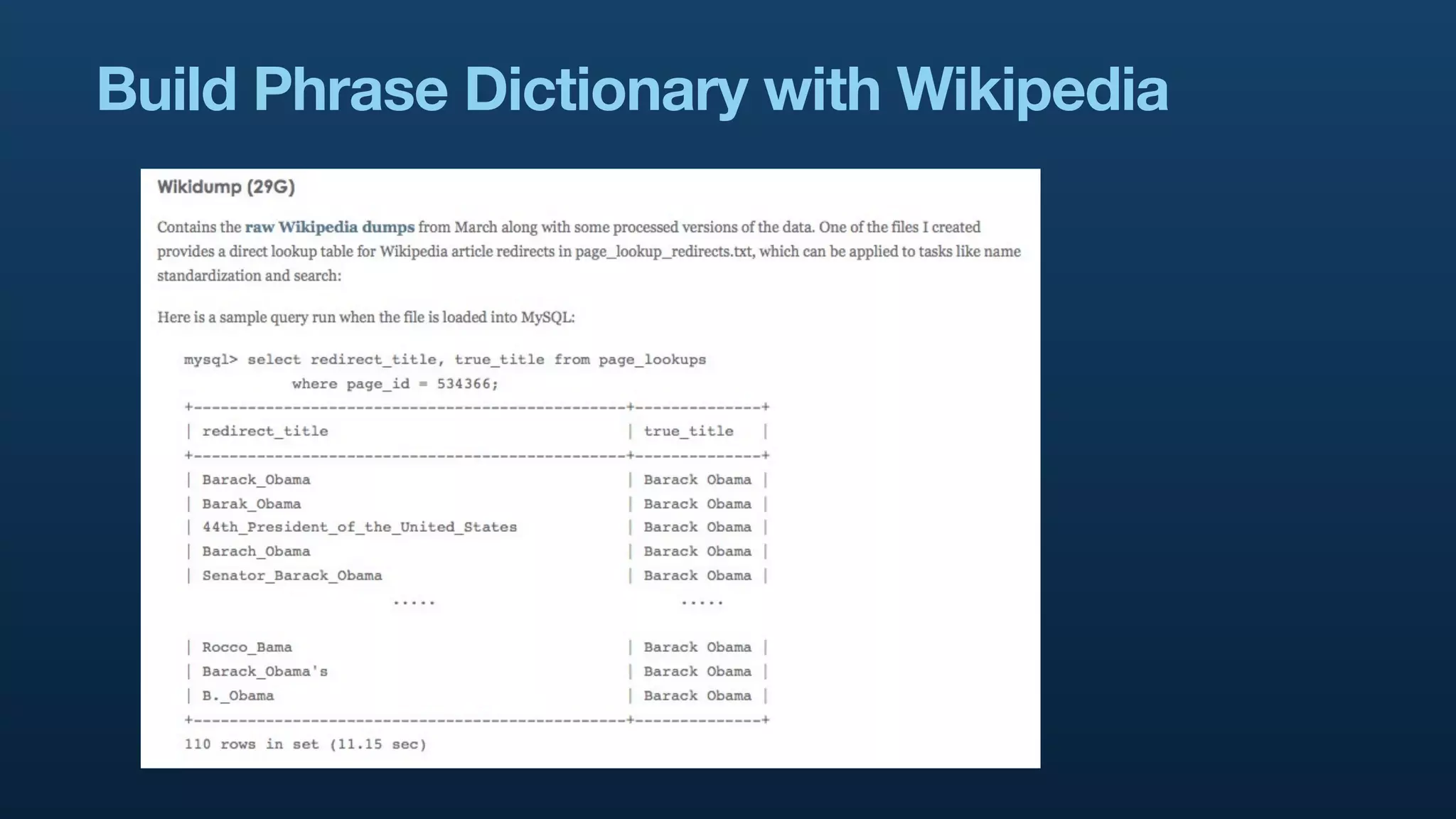 Build Phrase Dictionary with Wikipedia

Wikidump (29G)

Contains the raw Wikipedia dumps from March along with some processed versions of the data. One of the files I created provides a direct lookup table for Wikipedia article redirects in page_lookup_redirects.txt, which can be applied to tasks like name standardization and search:

Here is a sample query run when the file is loaded into MySQL:

mysql> select redirect_title, true_title from page_lookups
where page_id = 534366;

| redirect_title | true_title |
|---|---|
| Barack_Obama | Barack Obama |
| Barak_Obama | Barack Obama |
| 44th_President_of_the_United_States | Barack Obama |
| Barach_Obama | Barack Obama |
| Senator_Barack_Obama | Barack Obama |
| ..... | ..... |
| Rocco_Bama | Barack Obama |
| Barack_Obama's | Barack Obama |
| B._Obama | Barack Obama |

110 rows in set (11.15 sec)